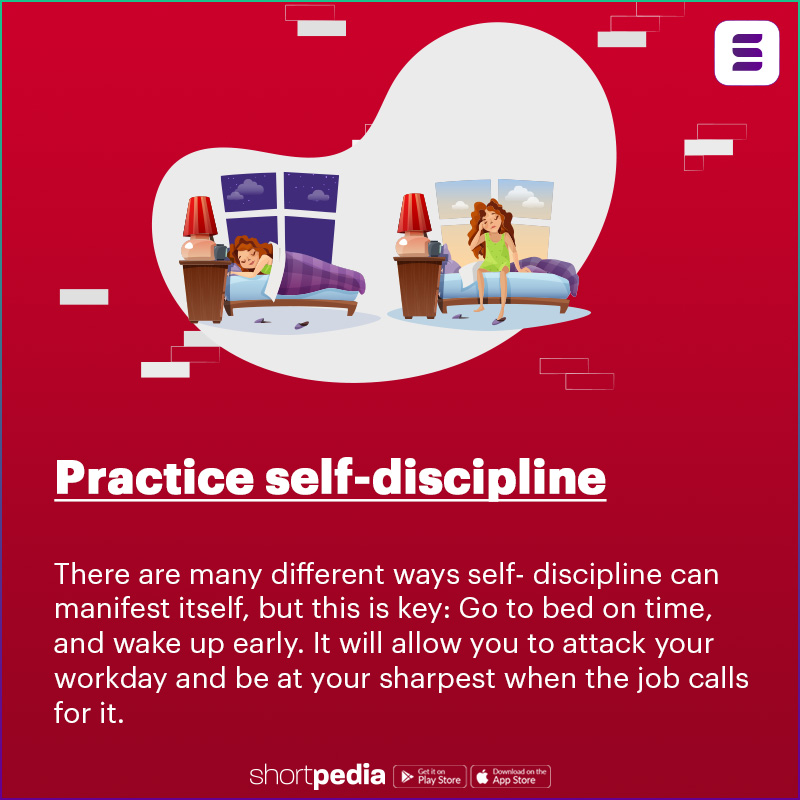 Practice self-discipline

There are many different ways self- discipline can manifest itself, but this is key: Go to bed on time, and wake up early. It will allow you to attack your workday and be at your sharpest when the job calls for it.

shortpedia Get it on Play Store Download on the App Store